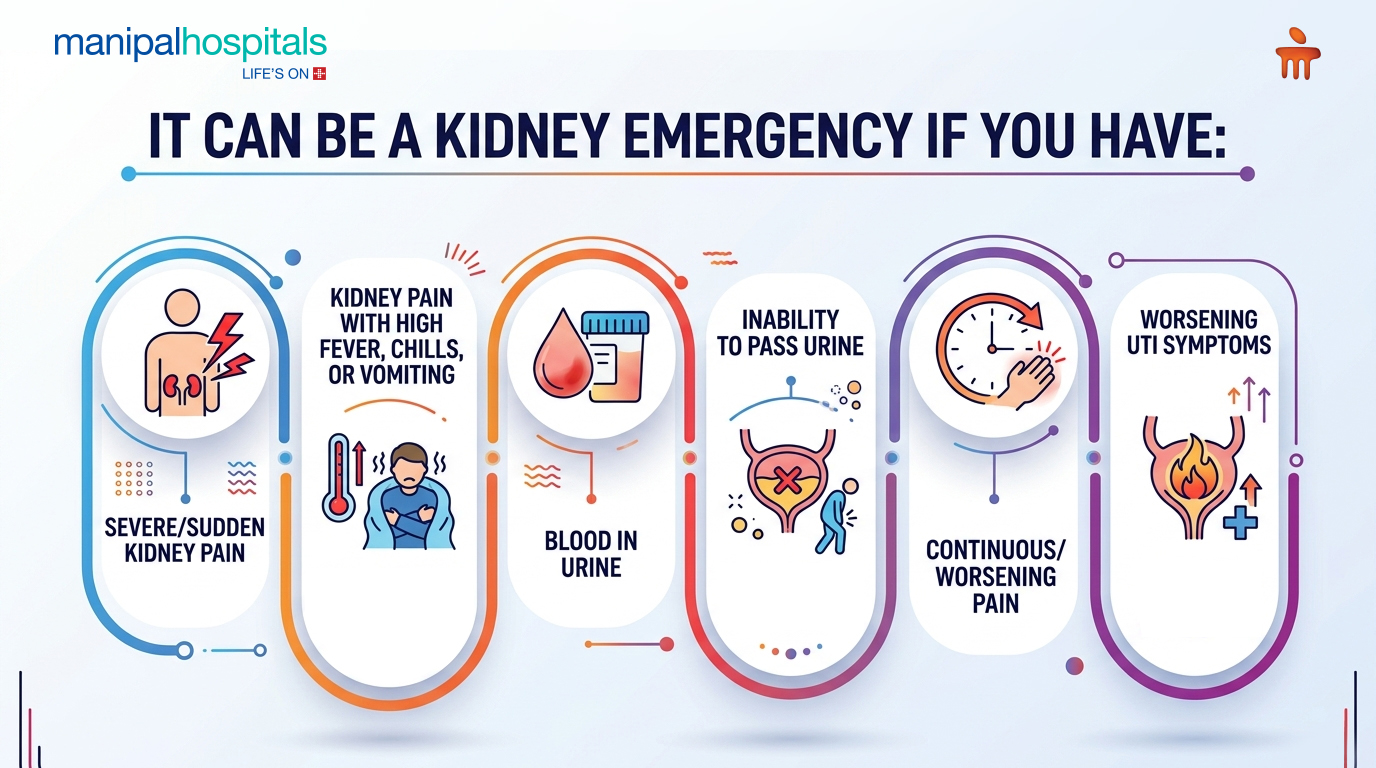 manipalhospitals
LIFE'S ON

IT CAN BE A KIDNEY EMERGENCY IF YOU HAVE:

SEVERE/SUDDEN KIDNEY PAIN

KIDNEY PAIN WITH HIGH FEVER, CHILLS, OR VOMITING

BLOOD IN URINE

INABILITY TO PASS URINE

CONTINUOUS/ WORSENING PAIN

WORSENING UTI SYMPTOMS